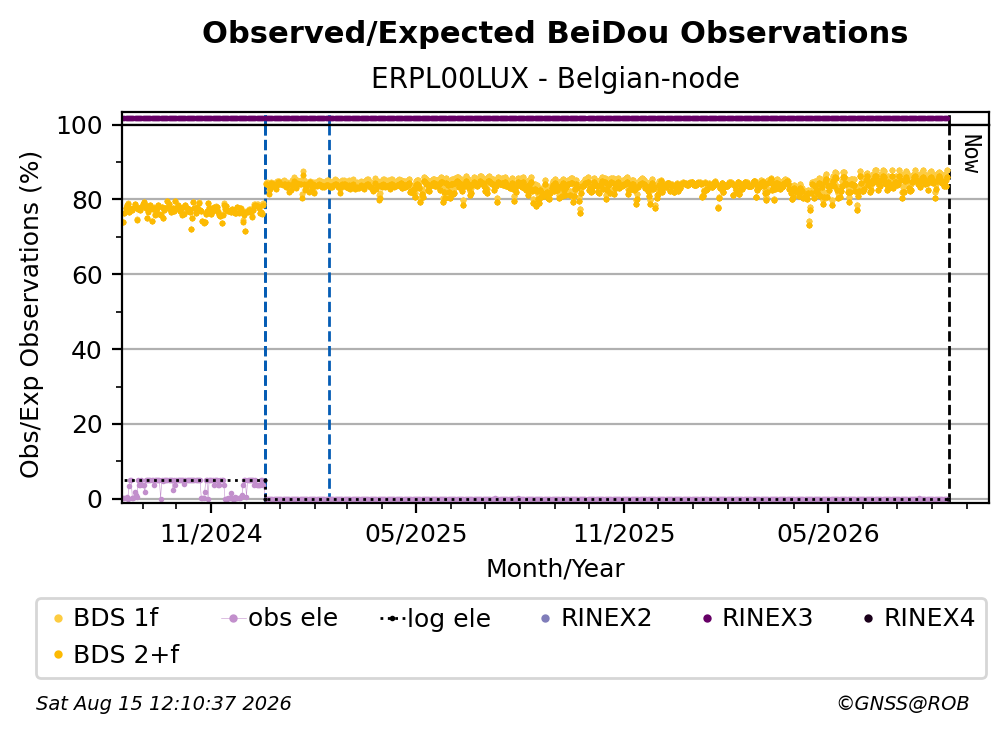 Observed/Expected BeiDou Observations
ERPL00LUX - Belgian-node

Obs/Exp Observations (%)

100
80
60
40
20
0

Now

11/2024
05/2025
11/2025
05/2026
Month/Year

BDS 1f
obs ele
log ele
RINEX2
RINEX3
RINEX4
BDS 2+f

Sat Aug 15 12:10:37 2026
©GNSS@ROB